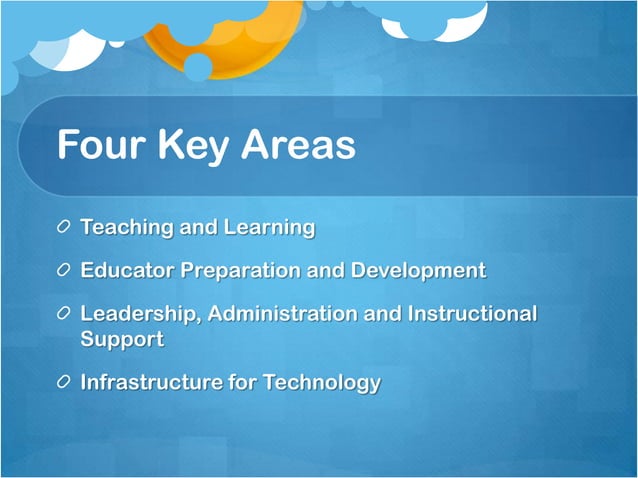 Four Key Areas

Teaching and Learning

Educator Preparation and Development

Leadership, Administration and Instructional Support

Infrastructure for Technology